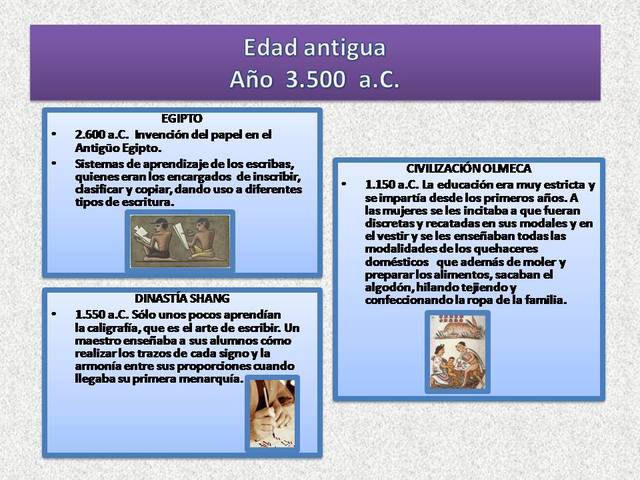 Edad antigua
Año 3.500 a.C.

EGIPTO
• 2.600 a.C. Invención del papel en el Antigüo Egipto.
• Sistemas de aprendizaje de los escribas, quienes eran los encargados de inscribir, clasificar y copiar, dando uso a diferentes tipos de escritura.

DINASTÍA SHANG
• 1.550 a.C. Sólo unos pocos aprendían la caligrafía, que es el arte de escribir. Un maestro enseñaba a sus alumnos cómo realizar los trazos de cada signo y la armonía entre sus proporciones cuando llegaba su primera menarquía.

CIVILIZACIÓN OLMECA
• 1.150 a.C. La educación era muy estricta y se impartía desde los primeros años. A las mujeres se les incitaba a que fueran discretas y recatadas en sus modales y en el vestir y se les enseñaban todas las modalidades de los quehaceres domésticos que además de moler y preparar los alimentos, sacaban el algodón, hilando tejiendo y confeccionando la ropa de la familia.